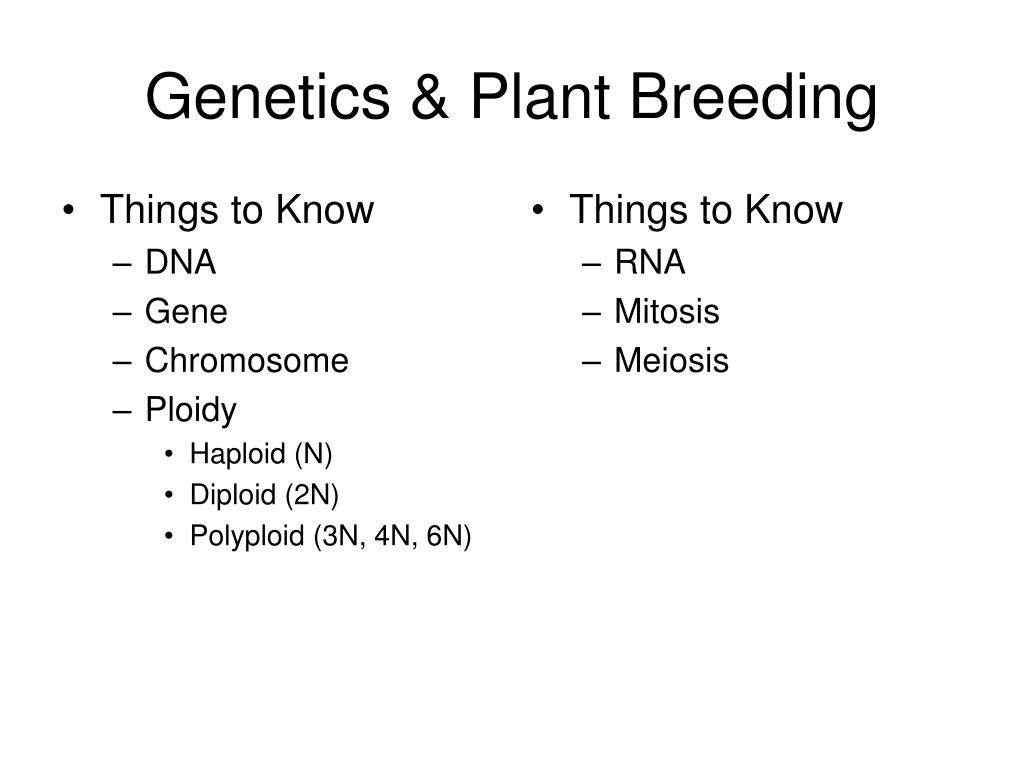 Genetics & Plant Breeding

• Things to Know
– DNA
– Gene
– Chromosome
– Ploidy
• Haploid (N)
• Diploid (2N)
• Polyploid (3N, 4N, 6N)

• Things to Know
– RNA
– Mitosis
– Meiosis